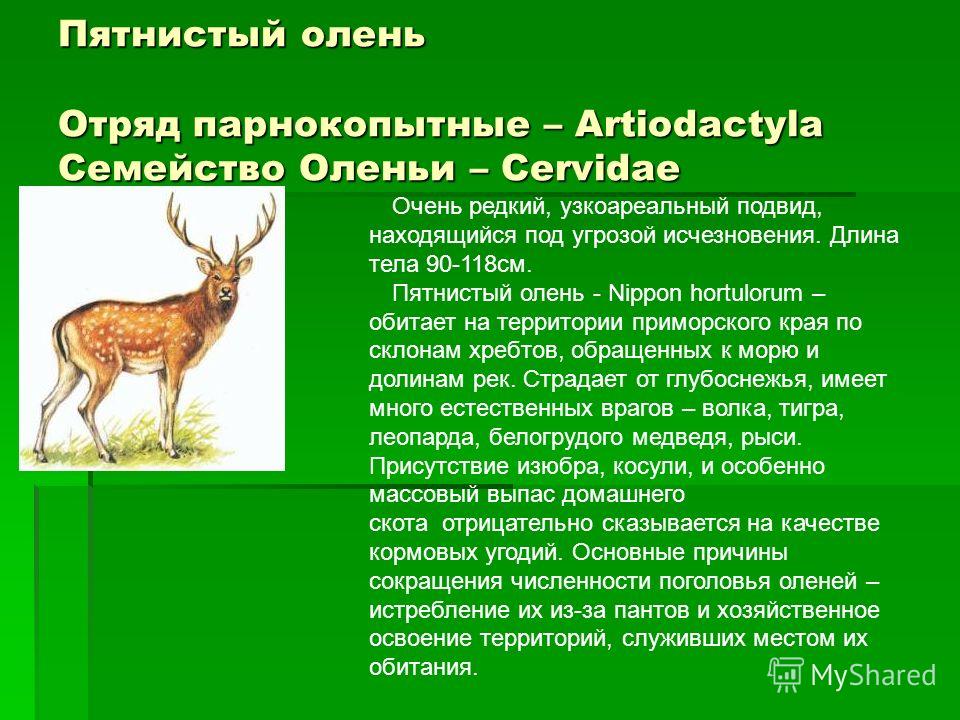 Пятнистый олень

Отряд парнокопытные – Artiodactyla
Семейство Оленьи – Cervidae

Очень редкий, узкоареальный подвид, находящийся под угрозой исчезновения. Длина тела 90-118см.

Пятнистый олень - Nippon hortulorum – обитает на территории приморского края по склонам хребтов, обращенных к морю и долинам рек. Страдает от глубоснежья, имеет много естественных врагов – волка, тигра, леопарда, белогрудого медведя, рыси. Присутствие изюбра, косули, и особенно массовый выпас домашнего скота отрицательно сказывается на качестве кормовых угодий. Основные причины сокращения численности поголовья оленей – истребление их из-за пантов и хозяйственное освоение территорий, служивших местом их обитания.

MyShared